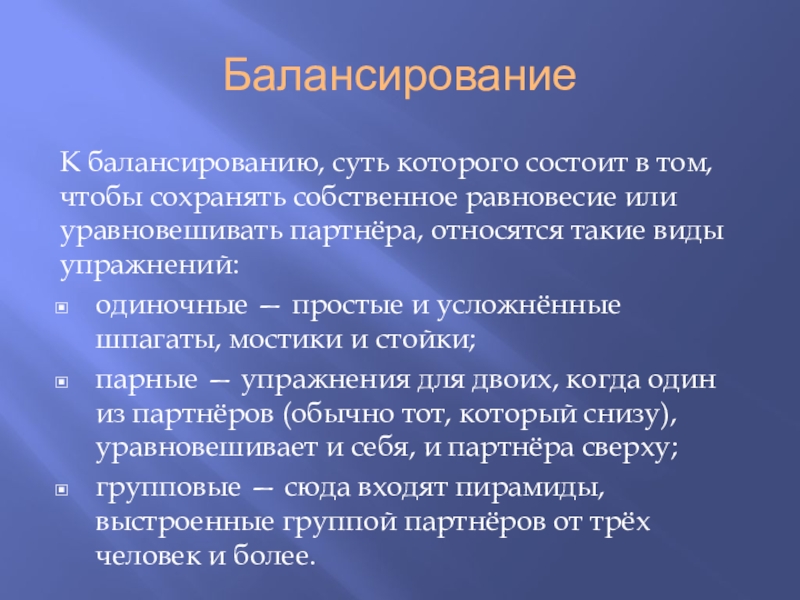 Балансирование

К балансированию, суть которого состоит в том, чтобы сохранять собственное равновесие или уравновешивать партнёра, относятся такие виды упражнений:

одиночные — простые и усложнённые шпагаты, мостики и стойки;

парные — упражнения для двоих, когда один из партнёров (обычно тот, который снизу), уравновешивает и себя, и партнёра сверху;

групповые — сюда входят пирамиды, выстроенные группой партнёров от трёх человек и более.